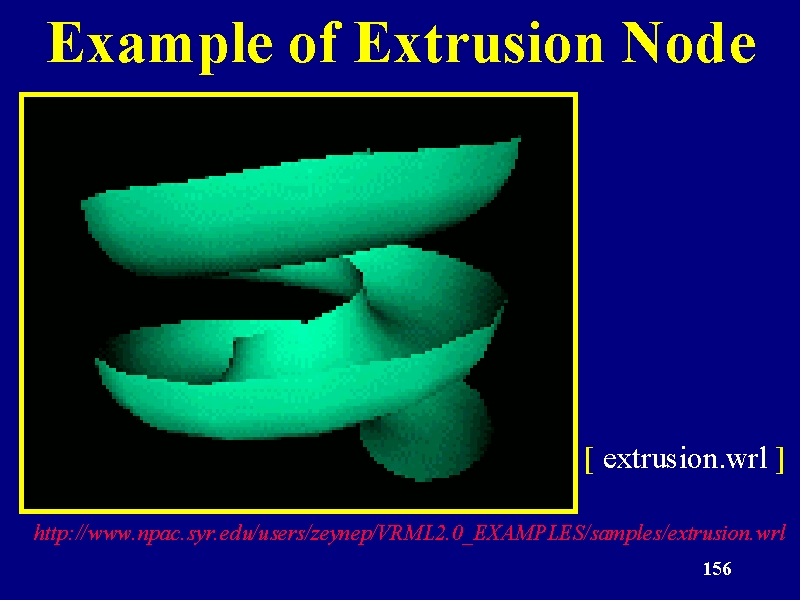 Example of Extrusion Node

[ extrusion.wrl ]

http://www.npac.syr.edu/users/zeynep/VRML2.0_EXAMPLES/samples/extrusion.wrl

156